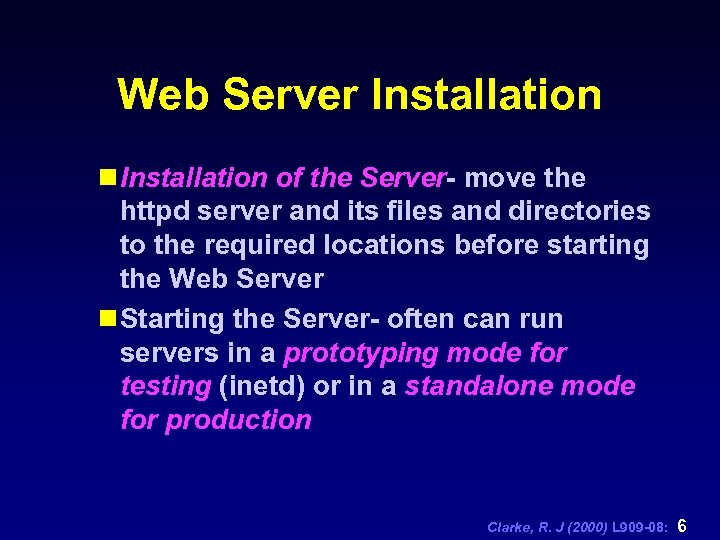 Web Server Installation

Installation of the Server- move the httpd server and its files and directories to the required locations before starting the Web Server

Starting the Server- often can run servers in a prototyping mode for testing (inetd) or in a standalone mode for production

Clarke, R. J (2000) L909-08: 6